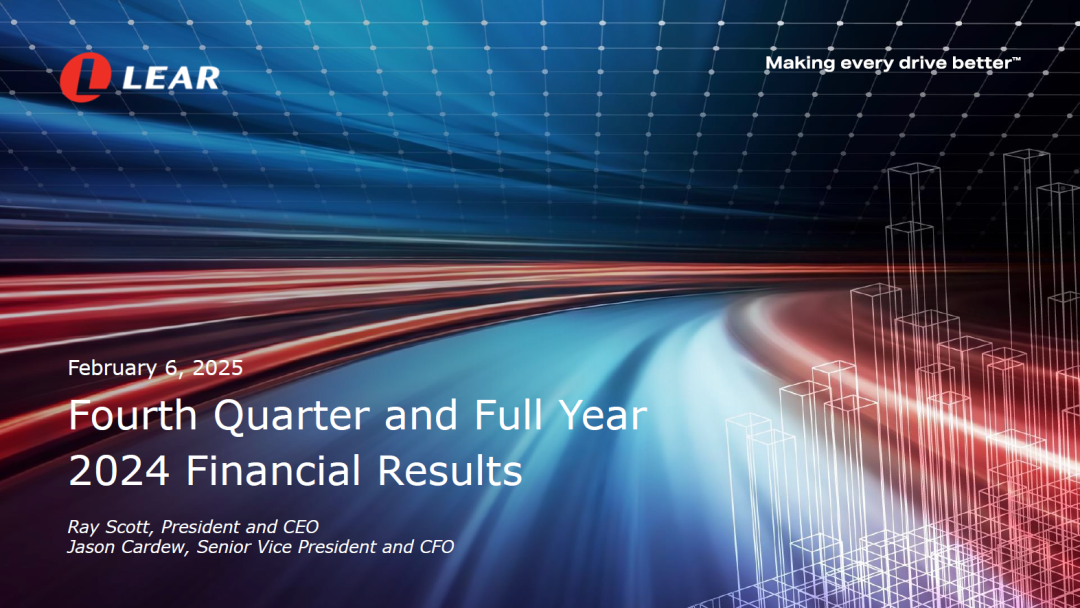 LEAR

Making every drive better™

February 6, 2025

Fourth Quarter and Full Year 2024 Financial Results

Ray Scott, President and CEO
Jason Cardew, Senior Vice President and CFO